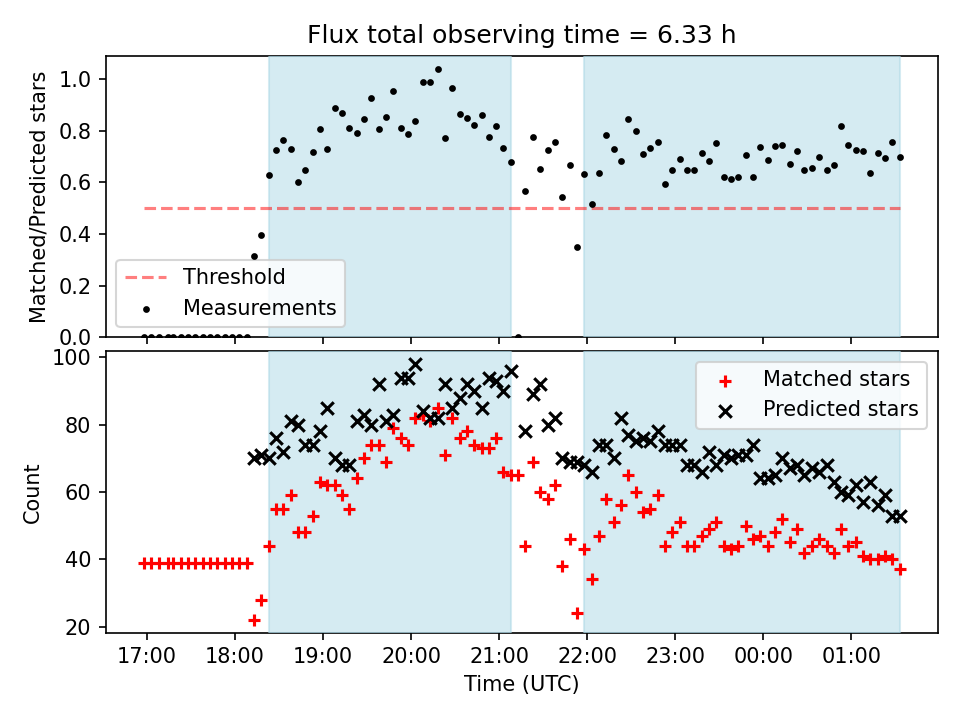 Flux total observing time = 6.33 h

Matched/Predicted stars

1.0
0.8
0.6
0.4
0.2
0.0

Threshold
Measurements

Count

100
80
60
40
20

Matched stars
Predicted stars

17:00
18:00
19:00
20:00
21:00
22:00
23:00
00:00
01:00

Time (UTC)